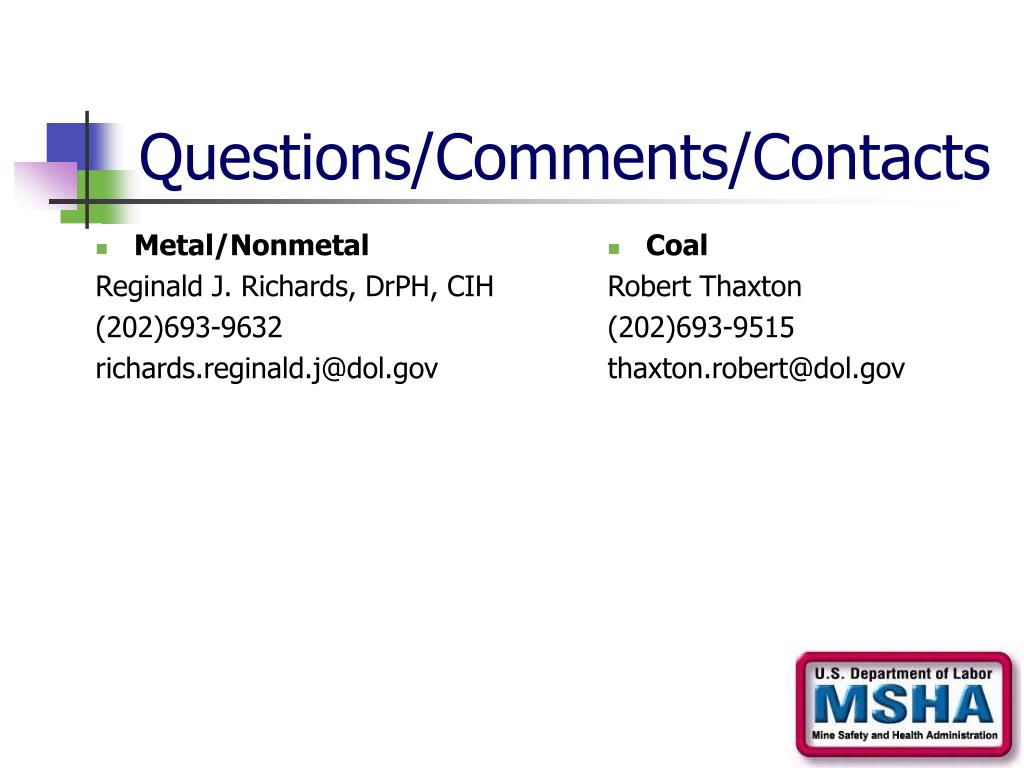 Questions/Comments/Contacts

Metal/Nonmetal
Reginald J. Richards, DrPH, CIH
(202)693-9632
richards.reginald.j@dol.gov

Coal
Robert Thaxton
(202)693-9515
thaxton.robert@dol.gov

U.S. Department of Labor
MSHA
Mine Safety and Health Administration